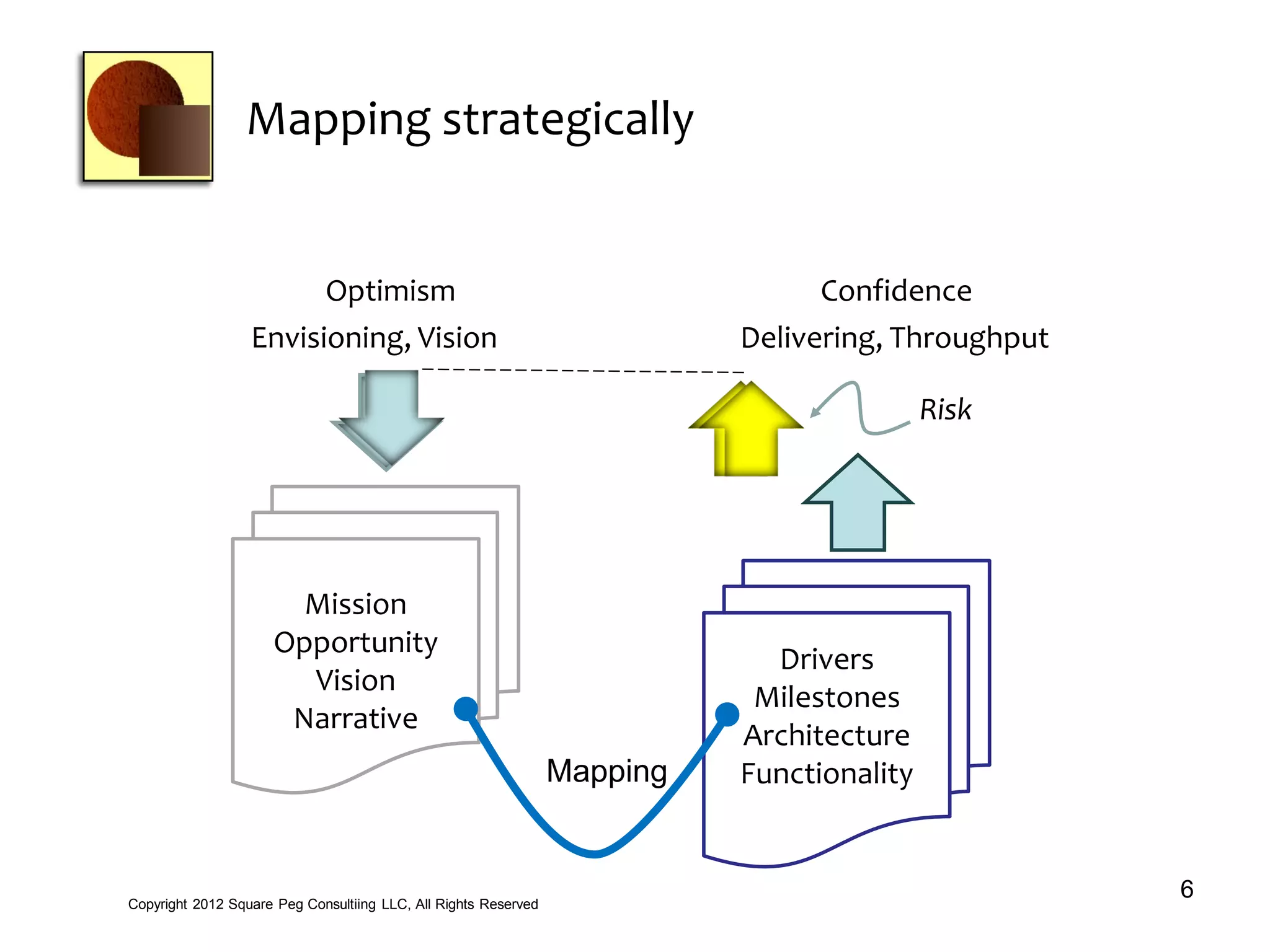 Mapping strategically

Optimism
Envisioning, Vision

Confidence
Delivering, Throughput

Risk

Mission
Opportunity
Vision
Narrative

Mapping

Drivers
Milestones
Architecture
Functionality

Copyright 2012 Square Peg Consultiing LLC, All Rights Reserved

6